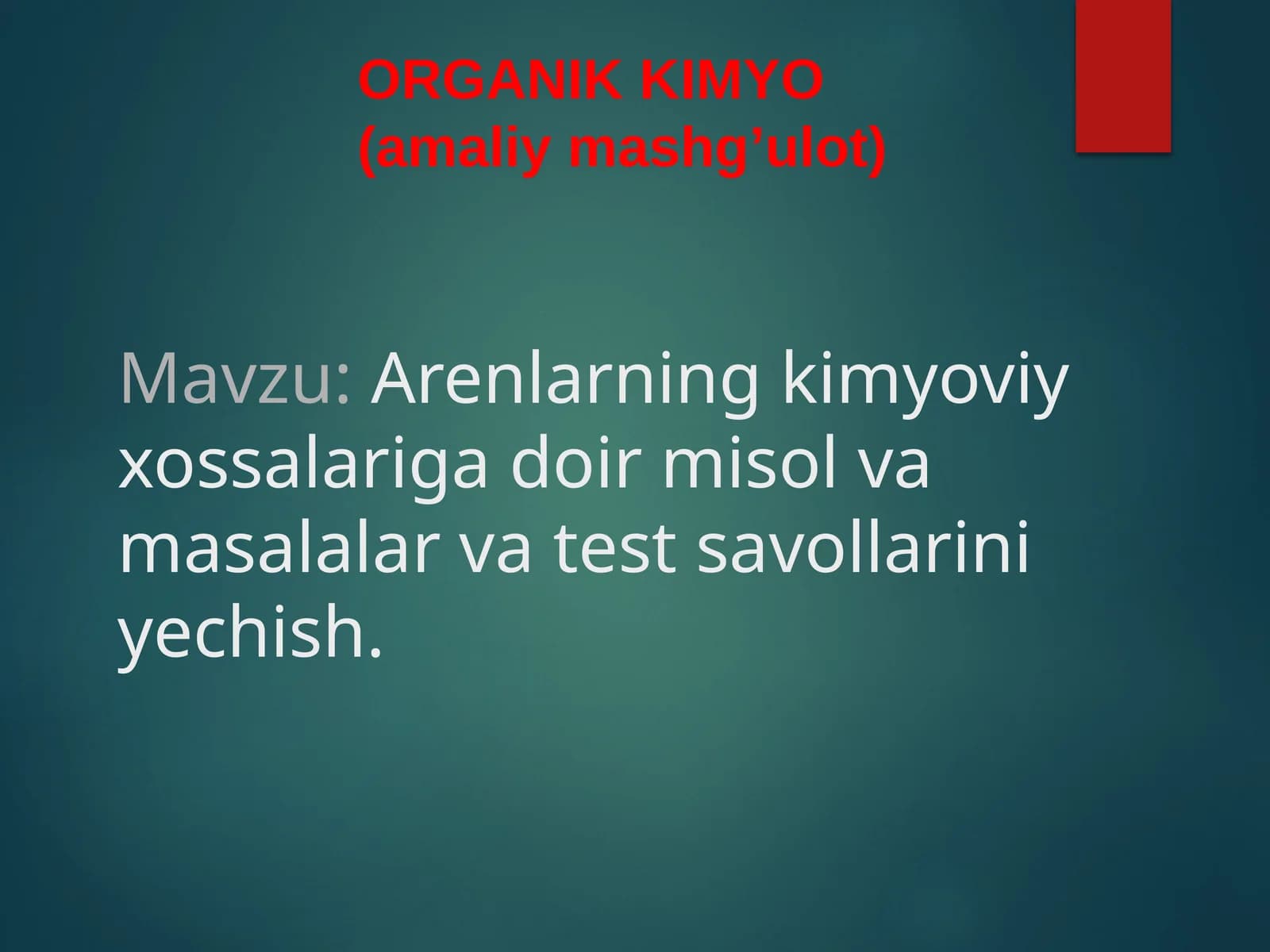 ORGANIK KIMYO
(amaliy mashg’ulot)

Mavzu: Arenlarning kimyoviy xossalariga doir misol va masalalar va test savollarini yechish.